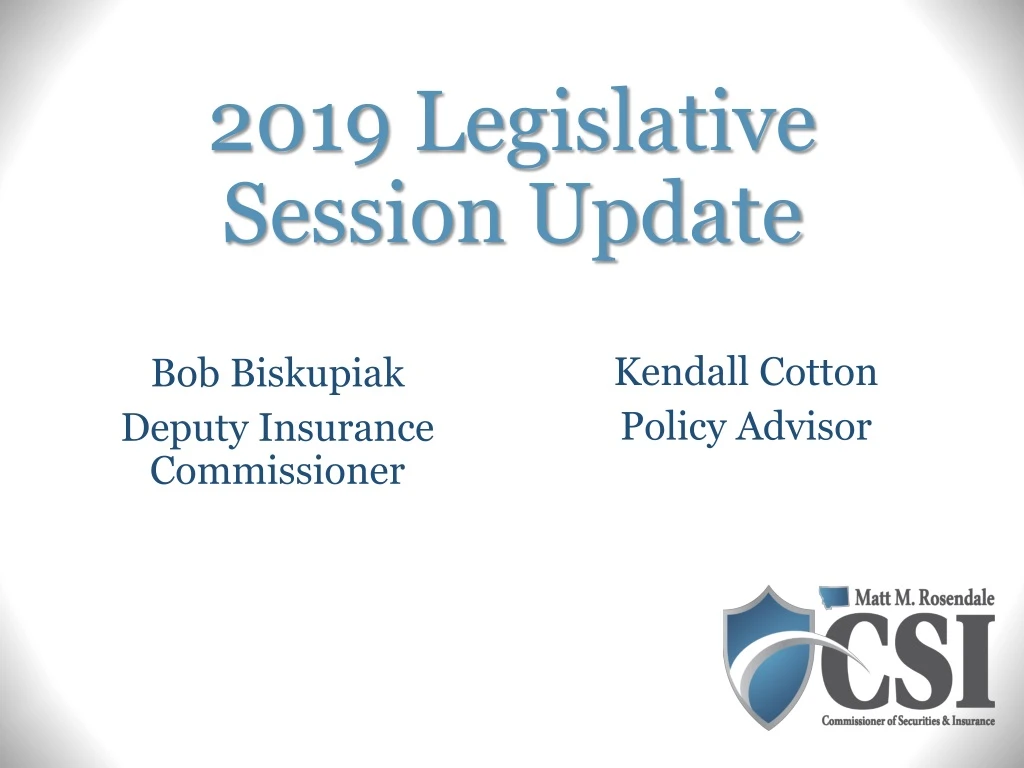 2019 Legislative Session Update

Bob Biskupiak
Deputy Insurance Commissioner

Kendall Cotton
Policy Advisor

Matt M. Rosendale
CSI
Commissioner of Securities & Insurance